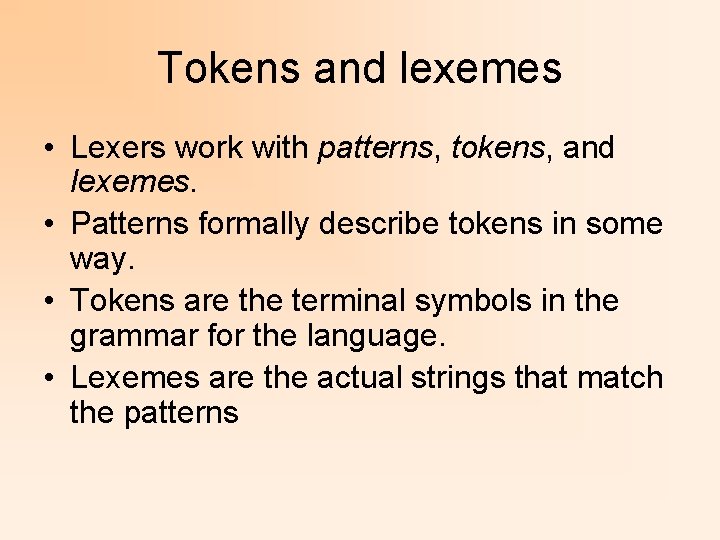 Tokens and lexemes

• Lexers work with patterns, tokens, and lexemes.
• Patterns formally describe tokens in some way.
• Tokens are the terminal symbols in the grammar for the language.
• Lexemes are the actual strings that match the patterns